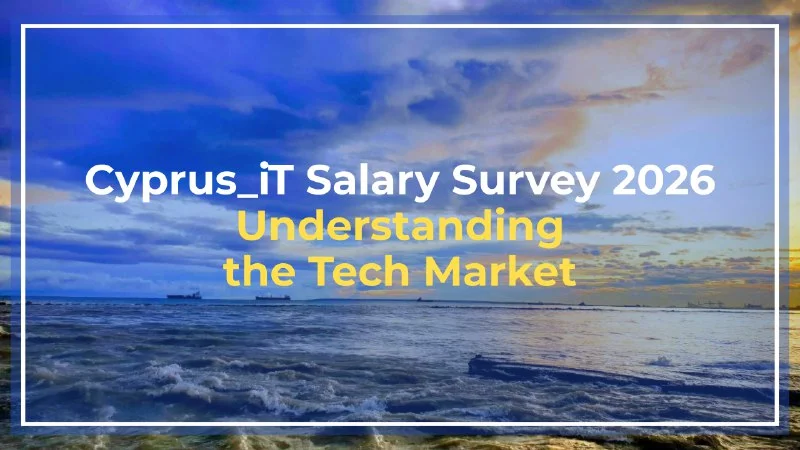 Cyprus_iT Salary Survey 2026
Understanding the Tech Market